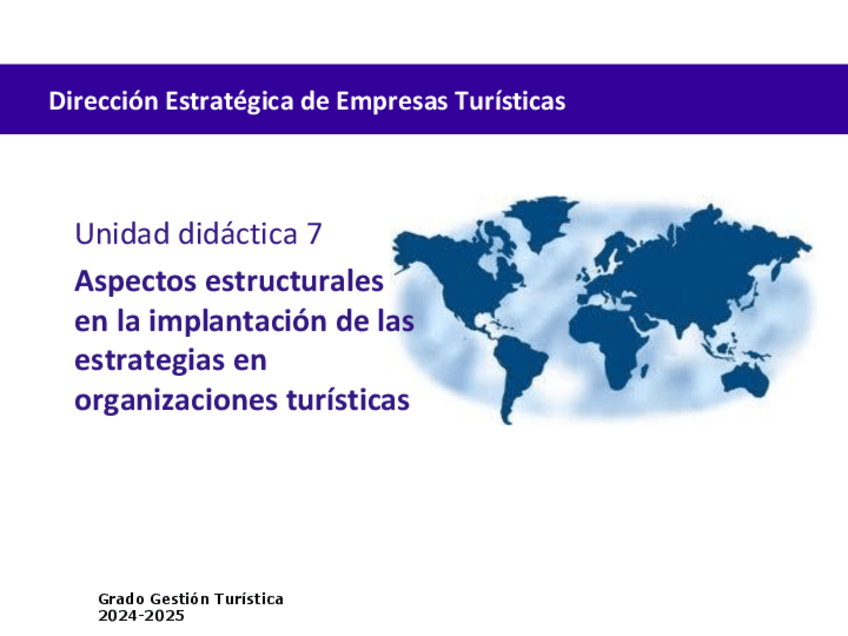 Dirección Estratégica de Empresas Turísticas

Unidad didáctica 7

Aspectos estructurales en la implantación de las estrategias en organizaciones turísticas

Grado Gestión Turística
2024-2025